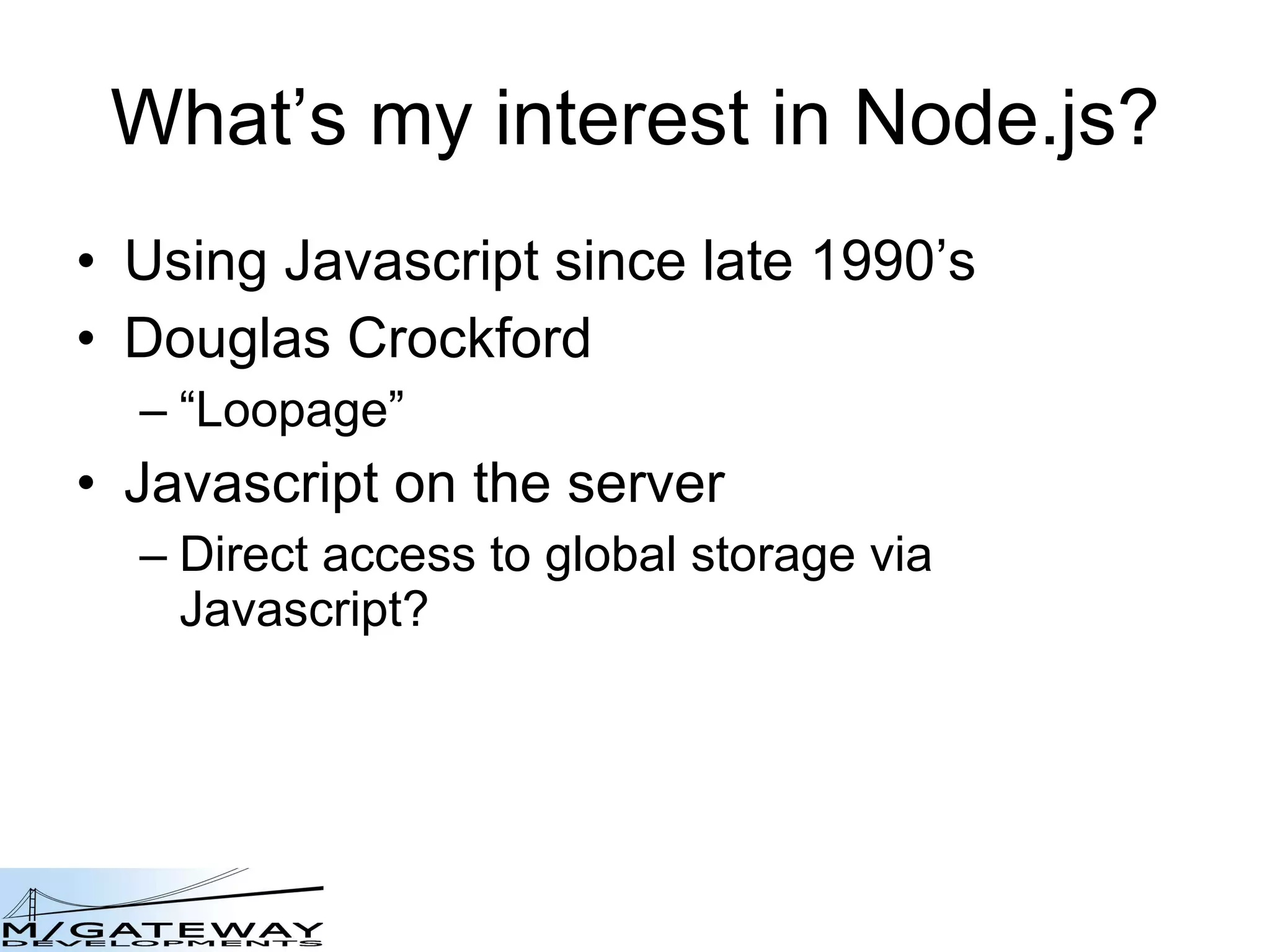 What’s my interest in Node.js?

• Using Javascript since late 1990’s
• Douglas Crockford
– “Loopage”
• Javascript on the server
– Direct access to global storage via Javascript?

M/GATEWAY
DEVELOPMENTS